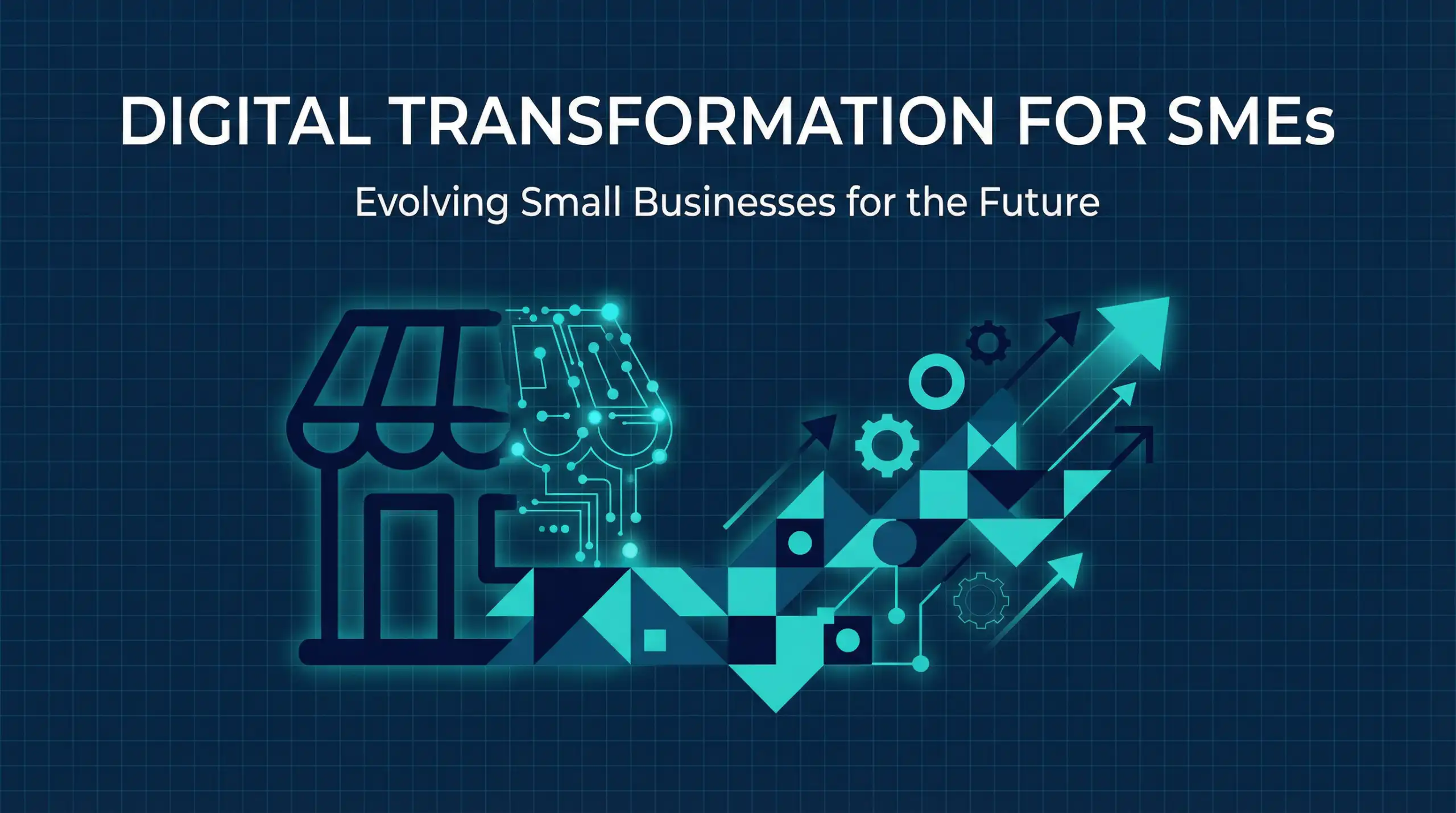 DIGITAL TRANSFORMATION FOR SMEs

Evolving Small Businesses for the Future